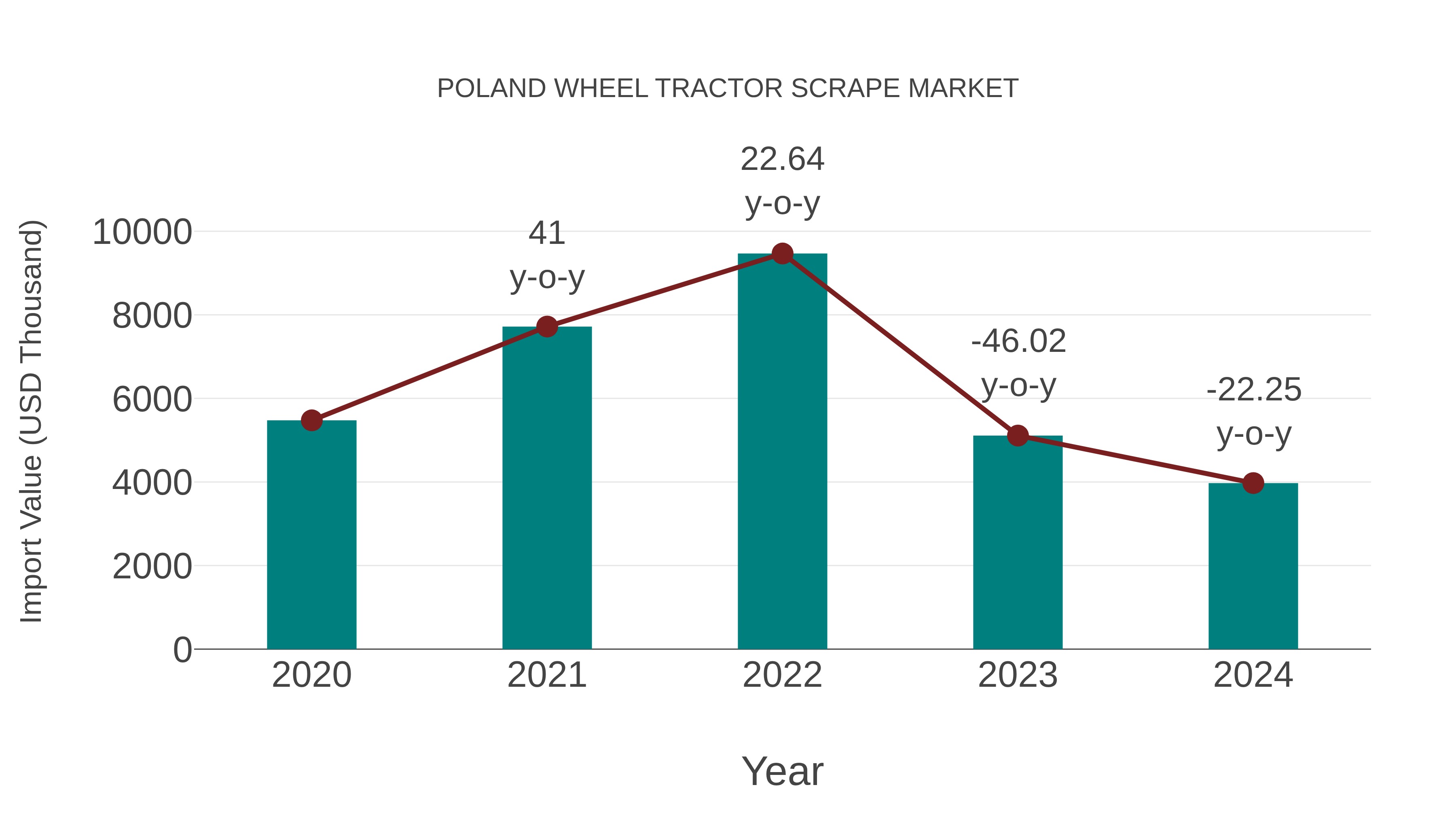 POLAND WHEEL TRACTOR SCRAPE MARKET

Import Value (USD Thousand)

10000
8000
6000
4000
2000
0

41
y-o-y

22.64
y-o-y

-46.02
y-o-y

-22.25
y-o-y

2020
2021
2022
2023
2024

Year